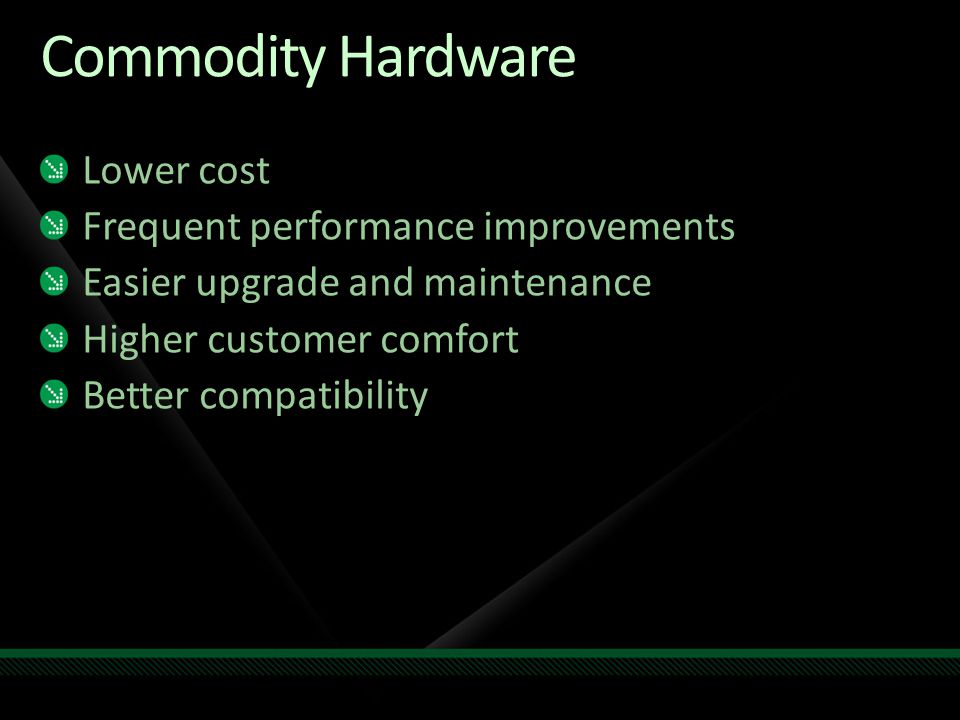 Commodity Hardware

Lower cost
Frequent performance improvements
Easier upgrade and maintenance
Higher customer comfort
Better compatibility